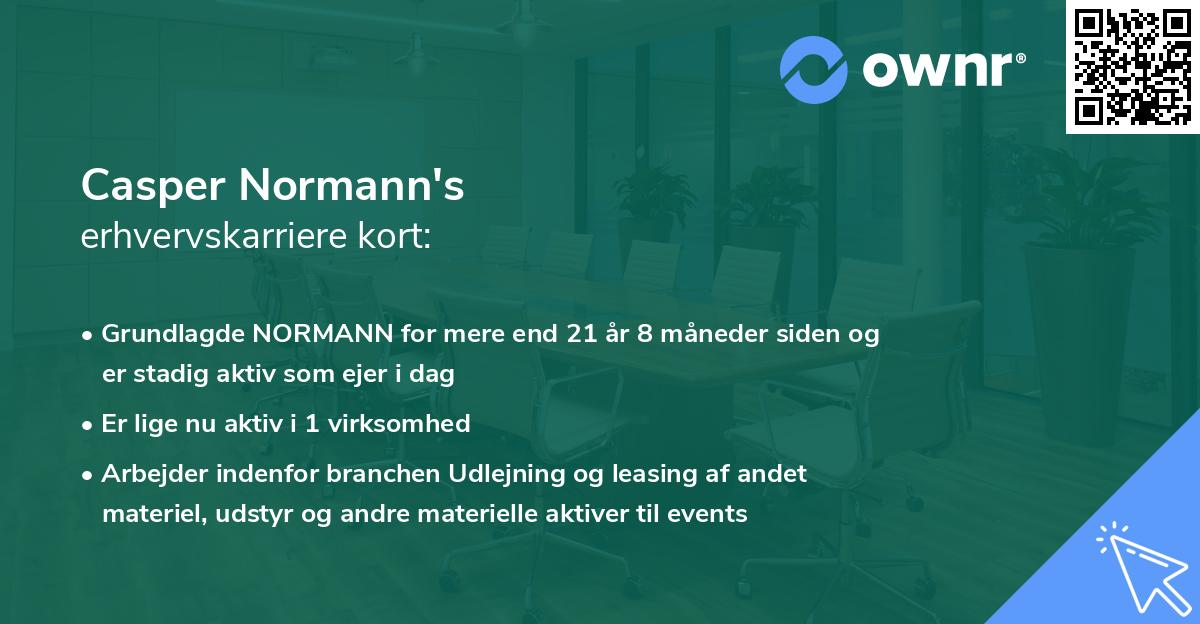 ownr®

Casper Normann's
erhvervskarriere kort:

• Grundlagde NORMANN for mere end 21 år 8 måneder siden og er stadig aktiv som ejer i dag
• Er lige nu aktiv i 1 virksomhed
• Arbejder indenfor branchen Udlejning og leasing af andet materiel, udstyr og andre materielle aktiver til events